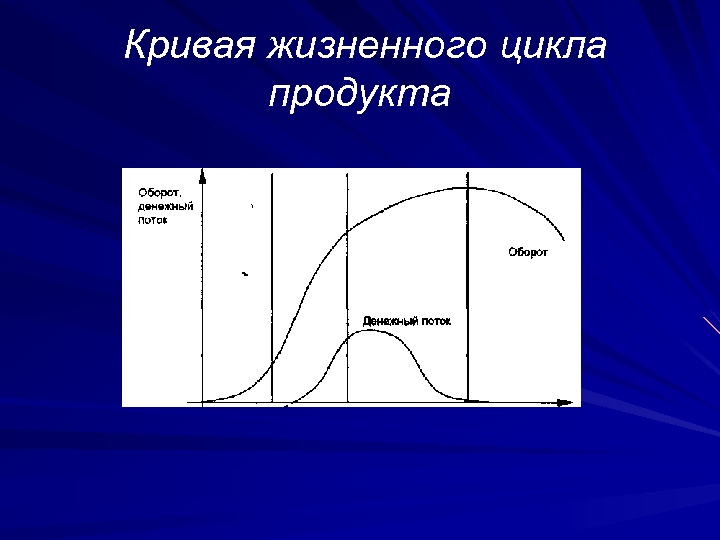 Кривая жизненного цикла продукта

Оборот, денежный поток

Оборот

Денежный поток